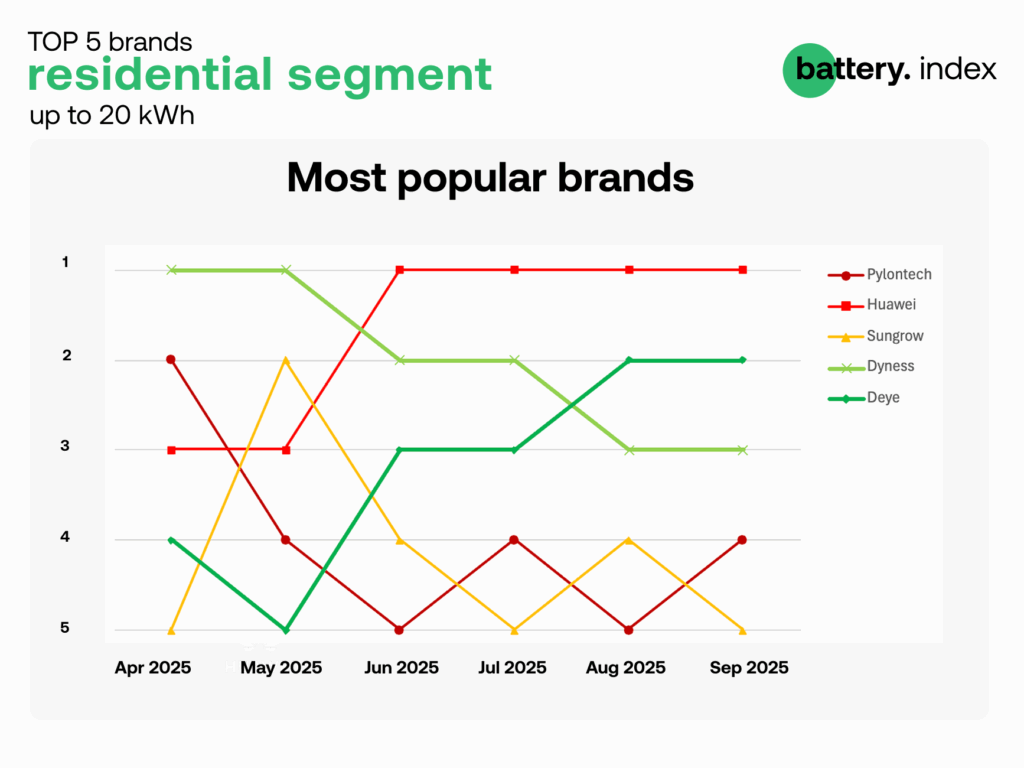 TOP 5 brands
residential segment
up to 20 kWh

battery. index

Most popular brands

1
2
3
4
5

Apr 2025
May 2025
Jun 2025
Jul 2025
Aug 2025
Sep 2025

Pylontech
Huawei
Sungrow
Dyness
Deye